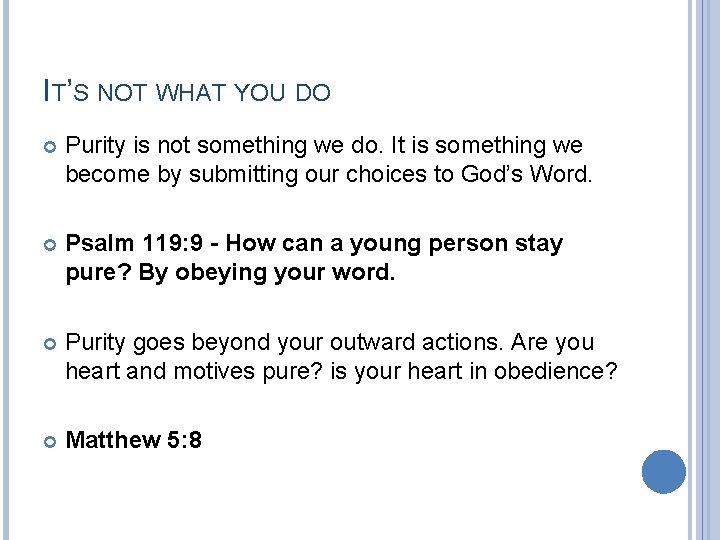 IT'S NOT WHAT YOU DO

Purity is not something we do. It is something we become by submitting our choices to God's Word.

Psalm 119:9 - How can a young person stay pure? By obeying your word.

Purity goes beyond your outward actions. Are you heart and motives pure? is your heart in obedience?

Matthew 5:8